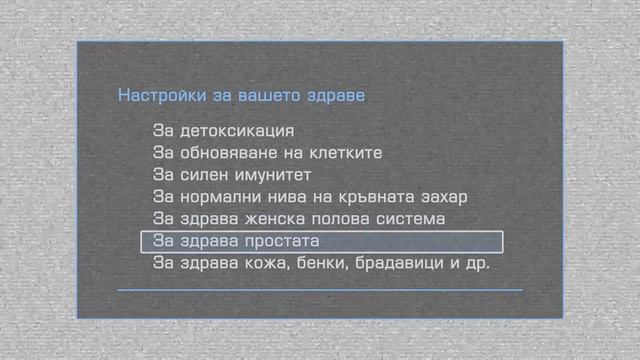 Настройки за вашето здраве

За детоксикация
За обновяване на клетките
За силен имунитет
За нормални нива на кръвната захар
За здрава женска полова система
За здрава простата
За здрава кожа, бенки, брадавици и др.